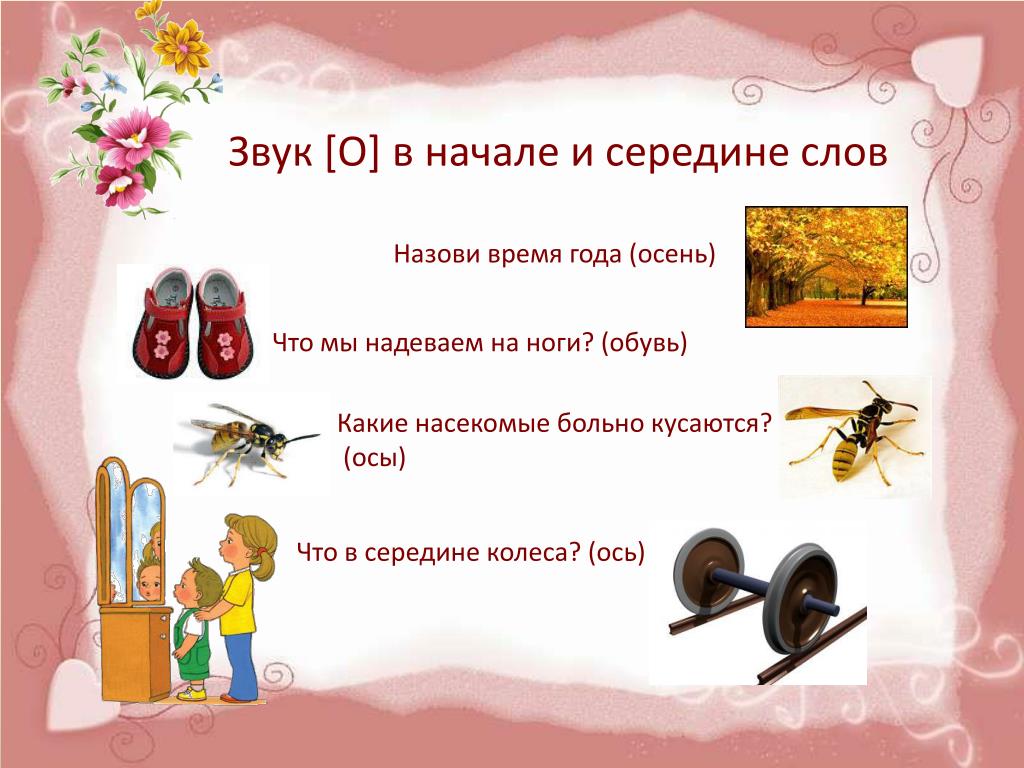 Звук [О] в начале и середине слов

Назови время года (осень)

Что мы надеваем на ноги? (обувь)

Какие насекомые больно кусаются? (осы)

Что в середине колеса? (ось)